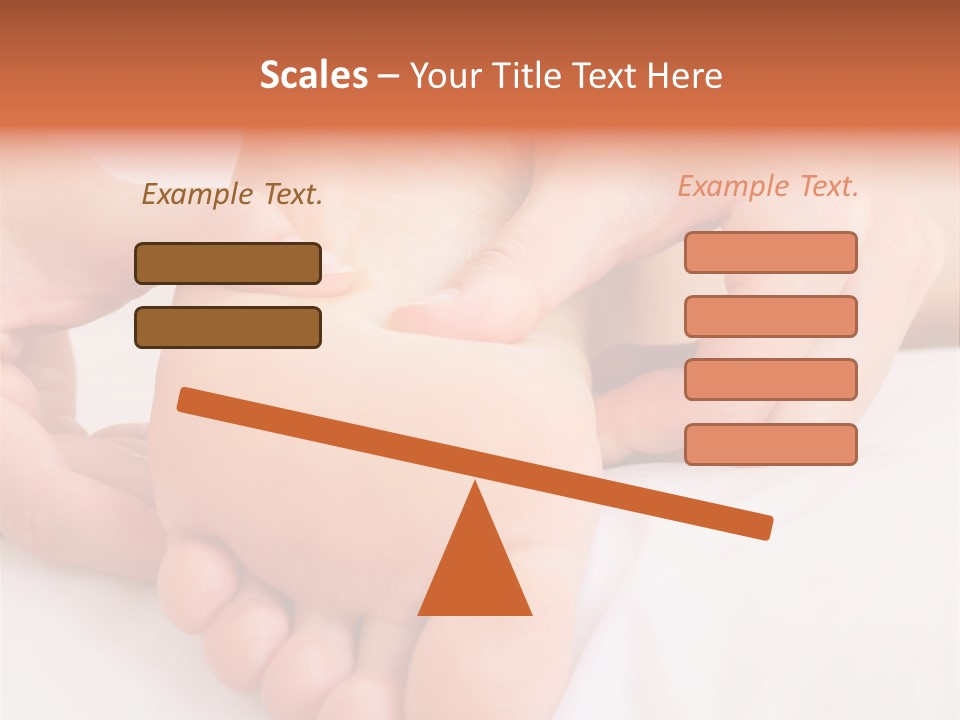 Scales – Your Title Text Here

Example Text.

Example Text.